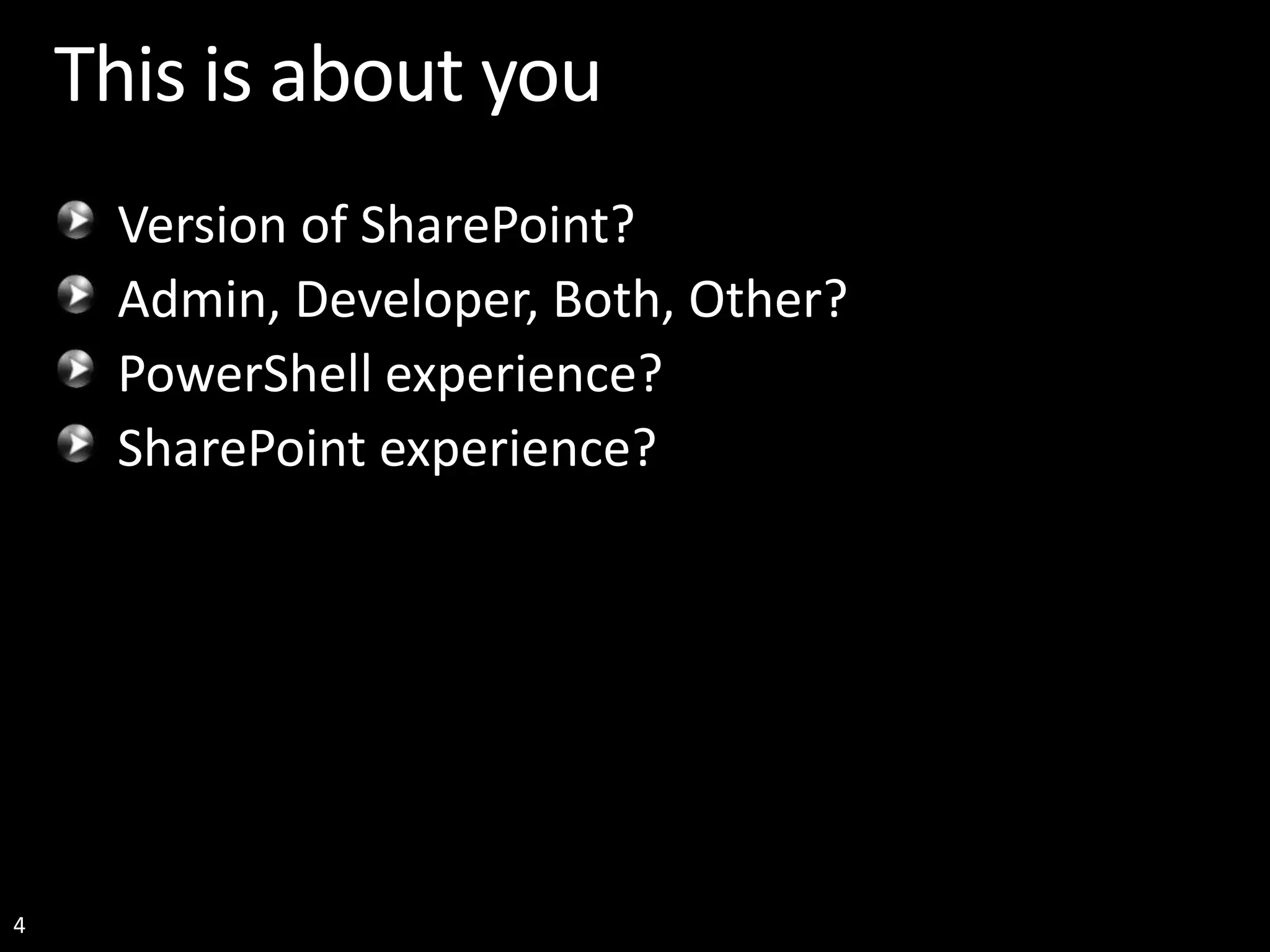 This is about you

Version of SharePoint?
Admin, Developer, Both, Other?
PowerShell experience?
SharePoint experience?

4